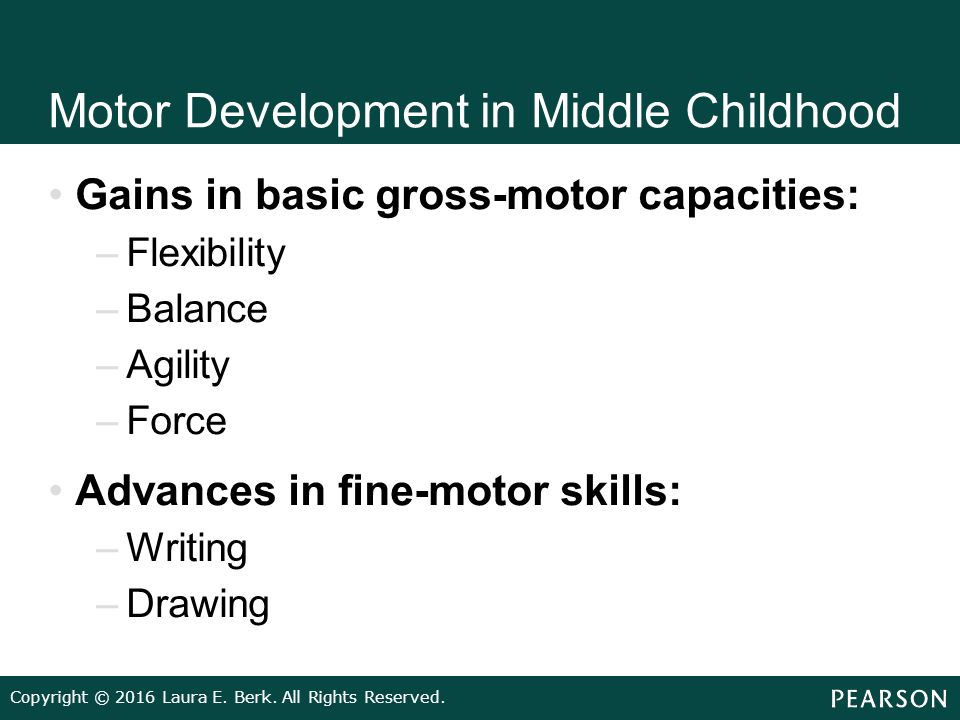 Motor Development in Middle Childhood

• Gains in basic gross-motor capacities:
– Flexibility
– Balance
– Agility
– Force

• Advances in fine-motor skills:
– Writing
– Drawing

Copyright © 2016 Laura E. Berk. All Rights Reserved.

PEARSON